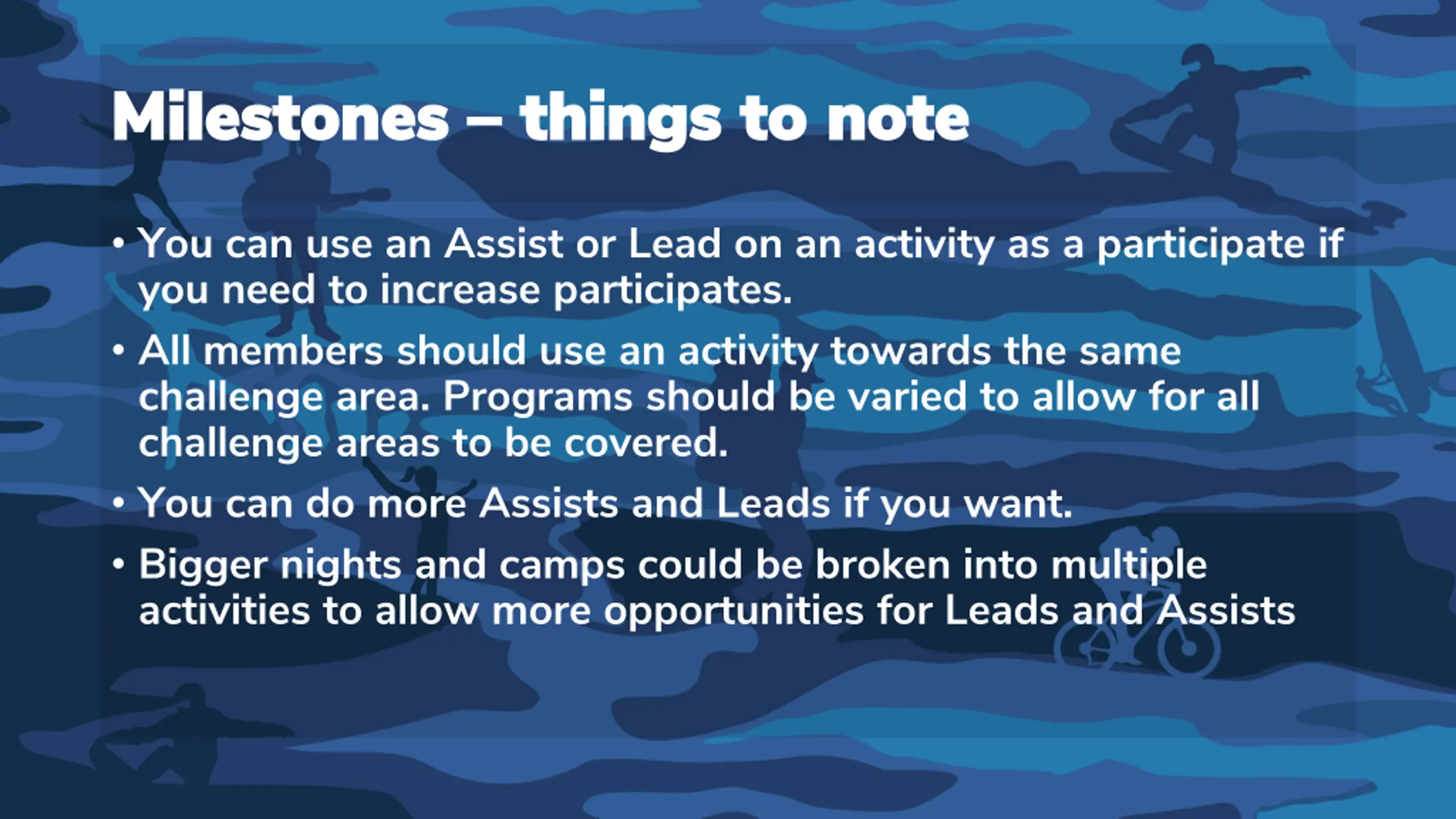 Milestones – things to note

• You can use an Assist or Lead on an activity as a participate if you need to increase participates.

• All members should use an activity towards the same challenge area. Programs should be varied to allow for all challenge areas to be covered.

• You can do more Assists and Leads if you want.

• Bigger nights and camps could be broken into multiple activities to allow more opportunities for Leads and Assists